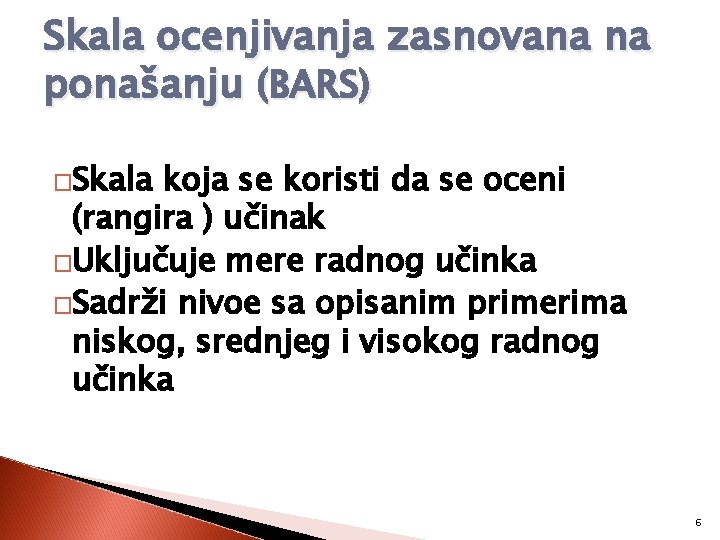 Skala ocenjivanja zasnovana na ponašanju (BARS)

□Skala koja se koristi da se oceni (rangira ) učinak
□Uključuje mere radnog učinka
□Sadrži nivoe sa opisanim primerima niskog, srednjeg i visokog radnog učinka

6